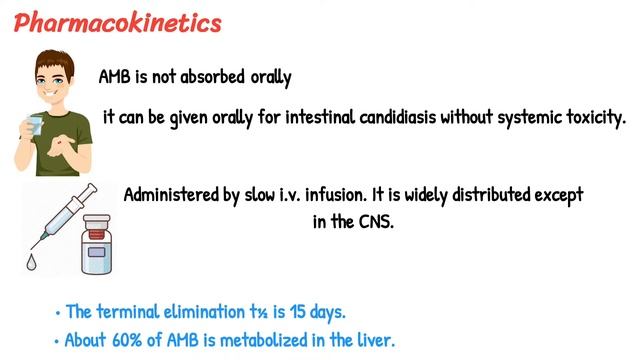 Pharmacokinetics

AMB is not absorbed orally

it can be given orally for intestinal candidiasis without systemic toxicity.

Administered by slow i.v. infusion. It is widely distributed except in the CNS.

• The terminal elimination t½ is 15 days.
• About 60% of AMB is metabolized in the liver.